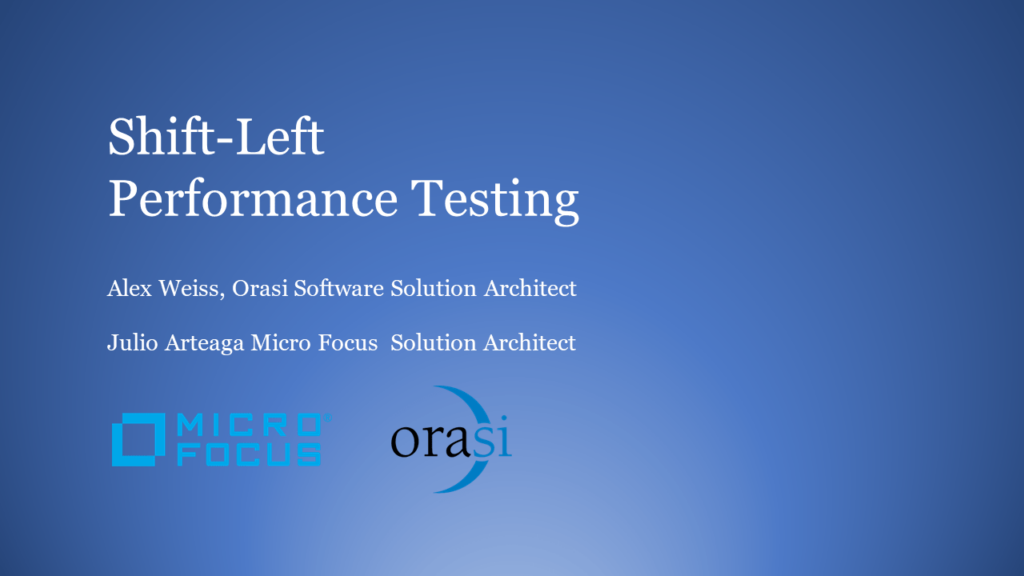 Shift-Left
Performance Testing

Alex Weiss, Orasi Software Solution Architect

Julio Arteaga Micro Focus Solution Architect

MICRO FOCUS

orasi